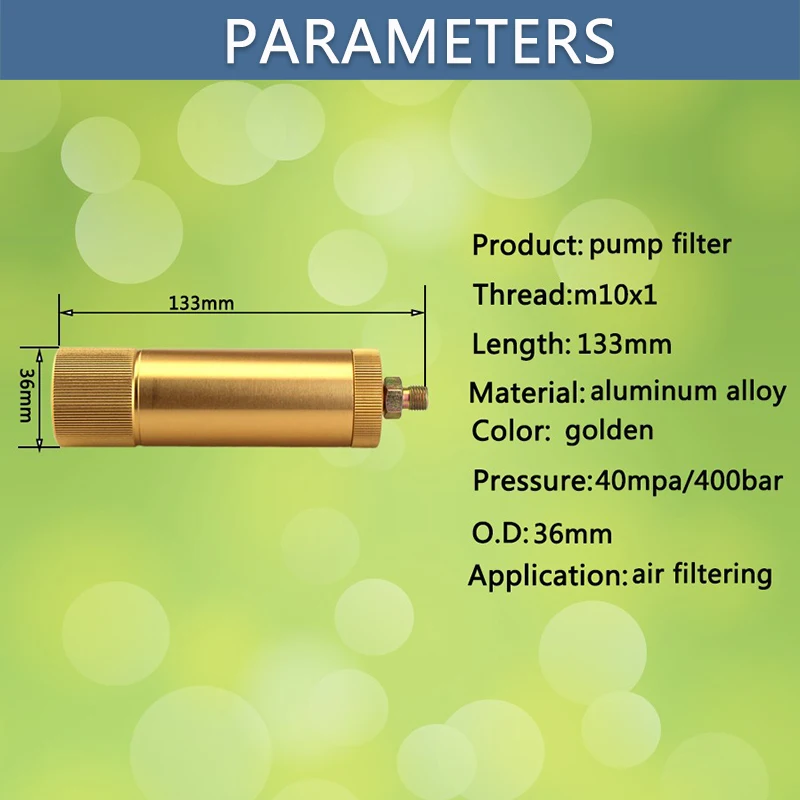 PARAMETERS

133mm

36mm

Product: pump filter

Thread:m10x1

Length: 133mm

Material: aluminum alloy

Color: golden

Pressure:40mpa/400bar

O.D:36mm

Application:air filtering